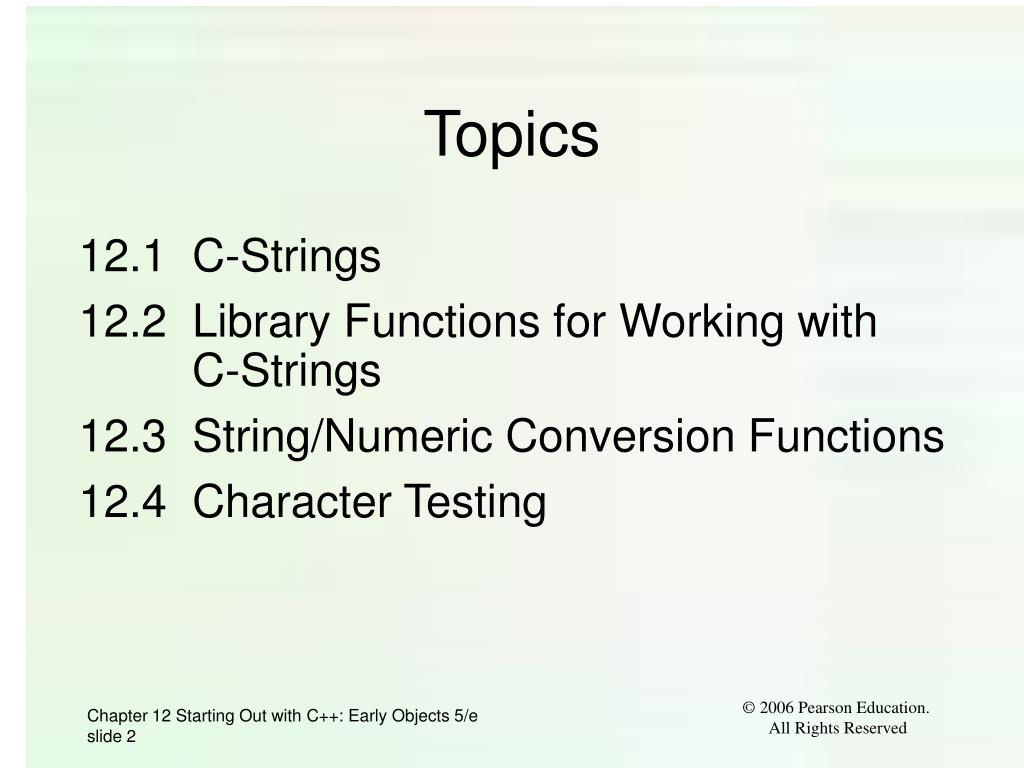 Topics

12.1 C-Strings

12.2 Library Functions for Working with C-Strings

12.3 String/Numeric Conversion Functions

12.4 Character Testing

Chapter 12 Starting Out with C++: Early Objects 5/e slide 2

© 2006 Pearson Education. All Rights Reserved